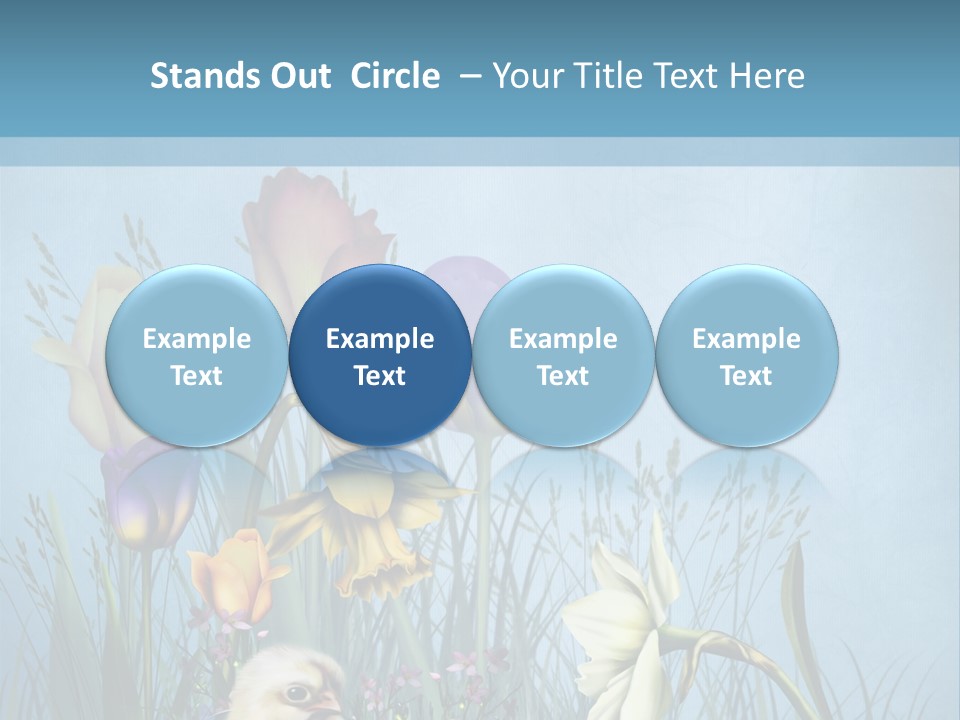 Stands Out Circle – Your Title Text Here

Example Text

Example Text

Example Text

Example Text